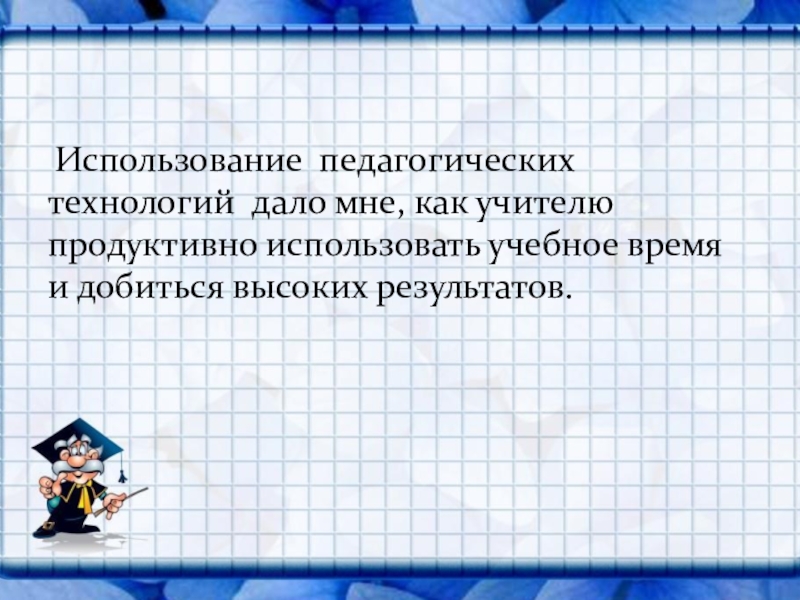 Использование педагогических технологий дало мне, как учителю продуктивно использовать учебное время и добиться высоких результатов.